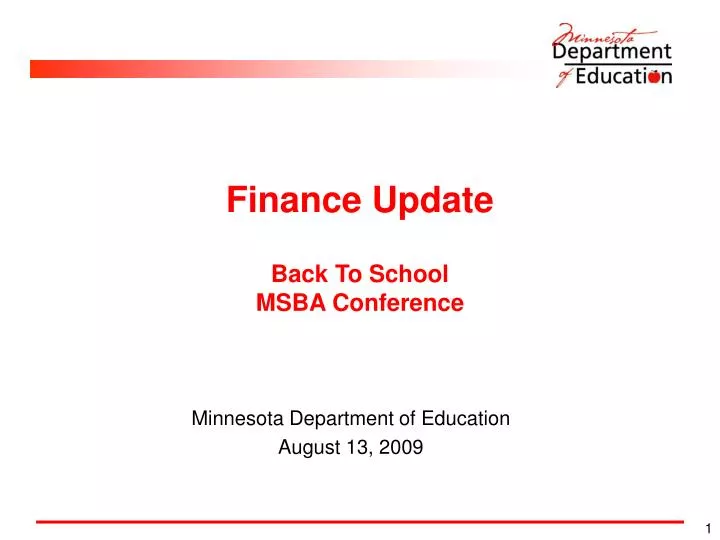 Minnesota Department of Education

Finance Update

Back To School
MSBA Conference

Minnesota Department of Education
August 13, 2009

1